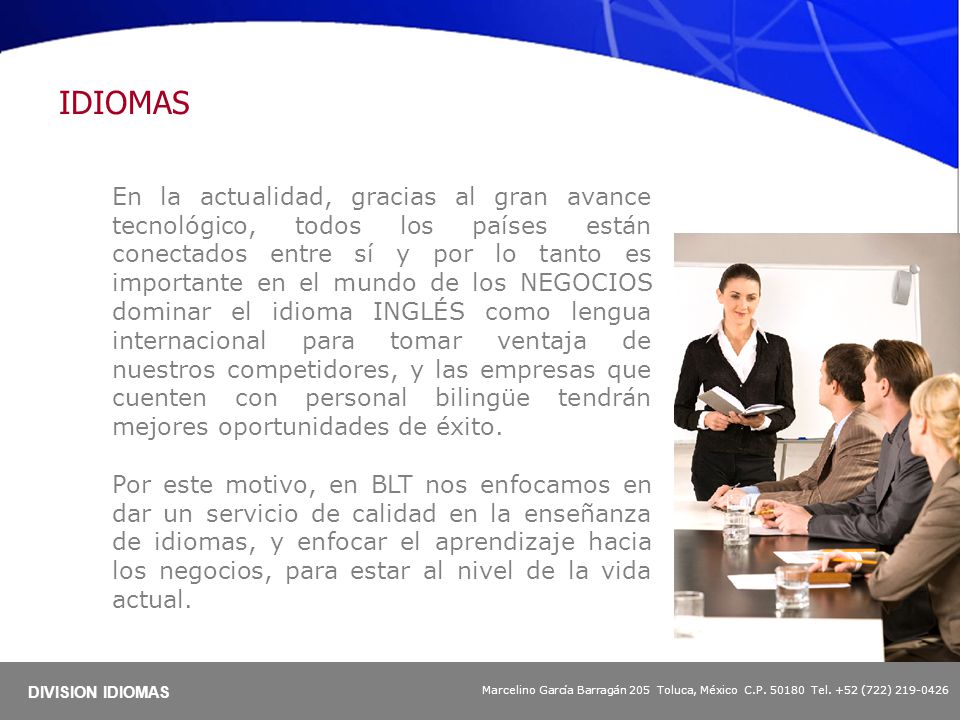 IDIOMAS

En la actualidad, gracias al gran avance tecnológico, todos los países están conectados entre sí y por lo tanto es importante en el mundo de los NEGOCIOS dominar el idioma INGLÉS como lengua internacional para tomar ventaja de nuestros competidores, y las empresas que cuenten con personal bilingüe tendrán mejores oportunidades de éxito.

Por este motivo, en BLT nos enfocamos en dar un servicio de calidad en la enseñanza de idiomas, y enfocar el aprendizaje hacia los negocios, para estar al nivel de la vida actual.

DIVISION IDIOMAS

Marcelino García Barragán 205 Toluca, México C.P. 50180 Tel. +52 (722) 219-0426